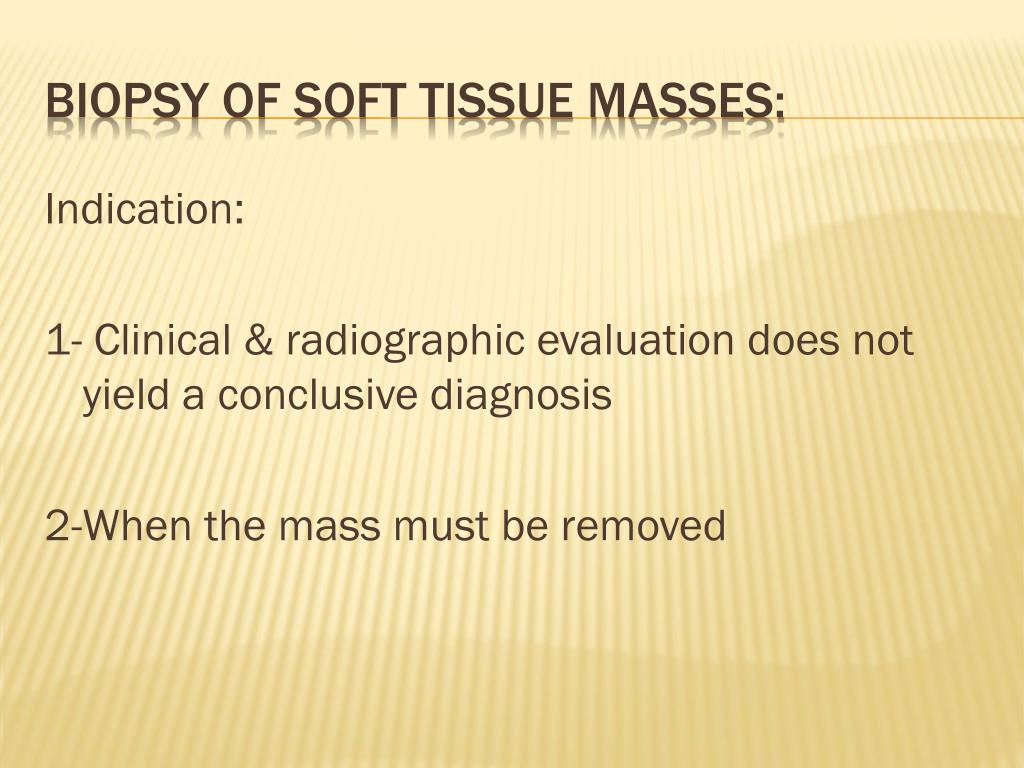 BIOPSY OF SOFT TISSUE MASSES:

Indication:

1- Clinical & radiographic evaluation does not yield a conclusive diagnosis

2-When the mass must be removed